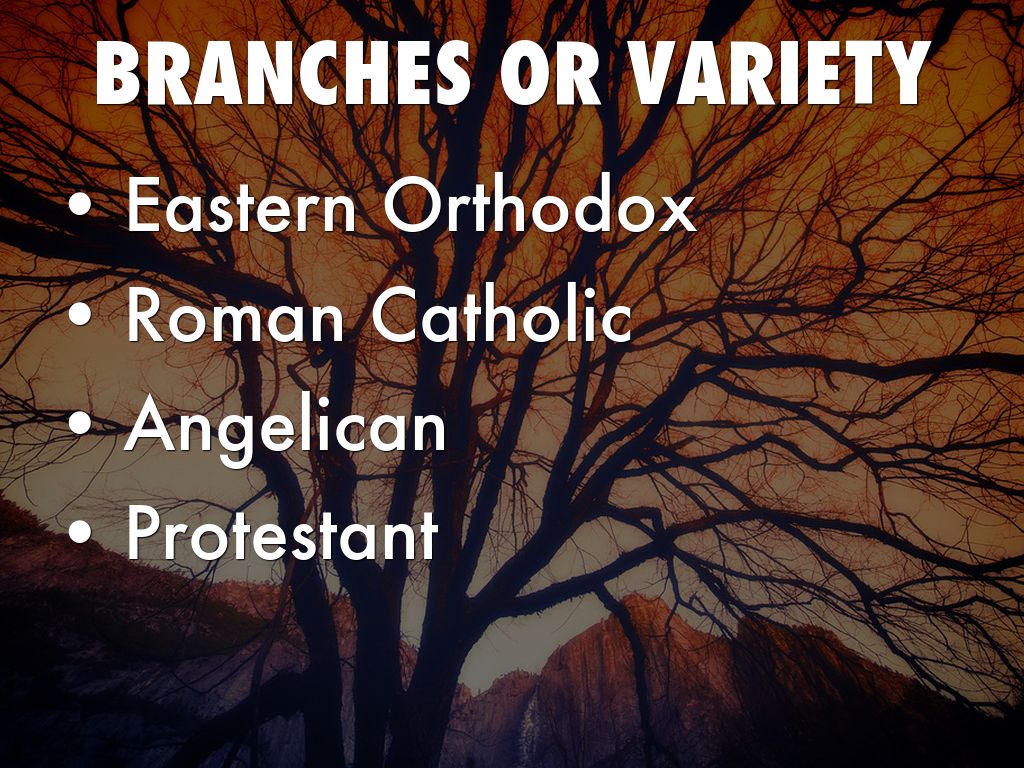 BRANCHES OR VARIETY

• Eastern Orthodox
• Roman Catholic
• Angelican
• Protestant